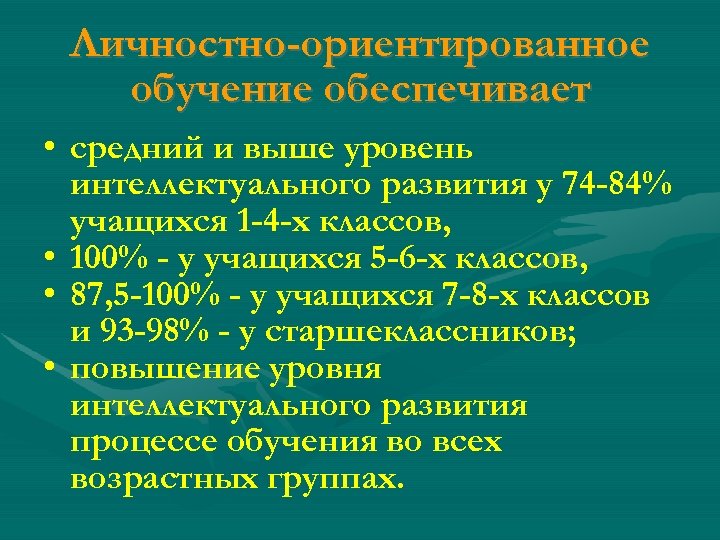 Личностно-ориентированное обучение обеспечивает

• средний и выше уровень интеллектуального развития у 74-84% учащихся 1-4-х классов,
• 100% - у учащихся 5-6-х классов,
• 87,5-100% - у учащихся 7-8-х классов и 93-98% - у старшеклассников;
• повышение уровня интеллектуального развития процессе обучения во всех возрастных группах.